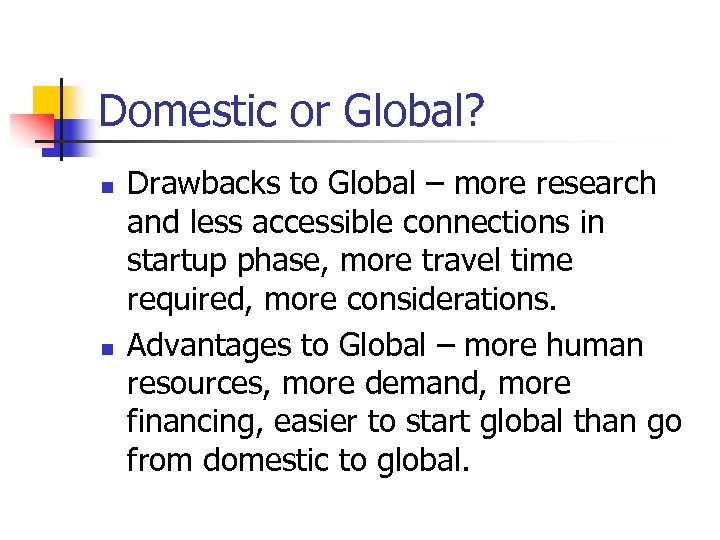 Domestic or Global?

- Drawbacks to Global – more research and less accessible connections in startup phase, more travel time required, more considerations.
- Advantages to Global – more human resources, more demand, more financing, easier to start global than go from domestic to global.